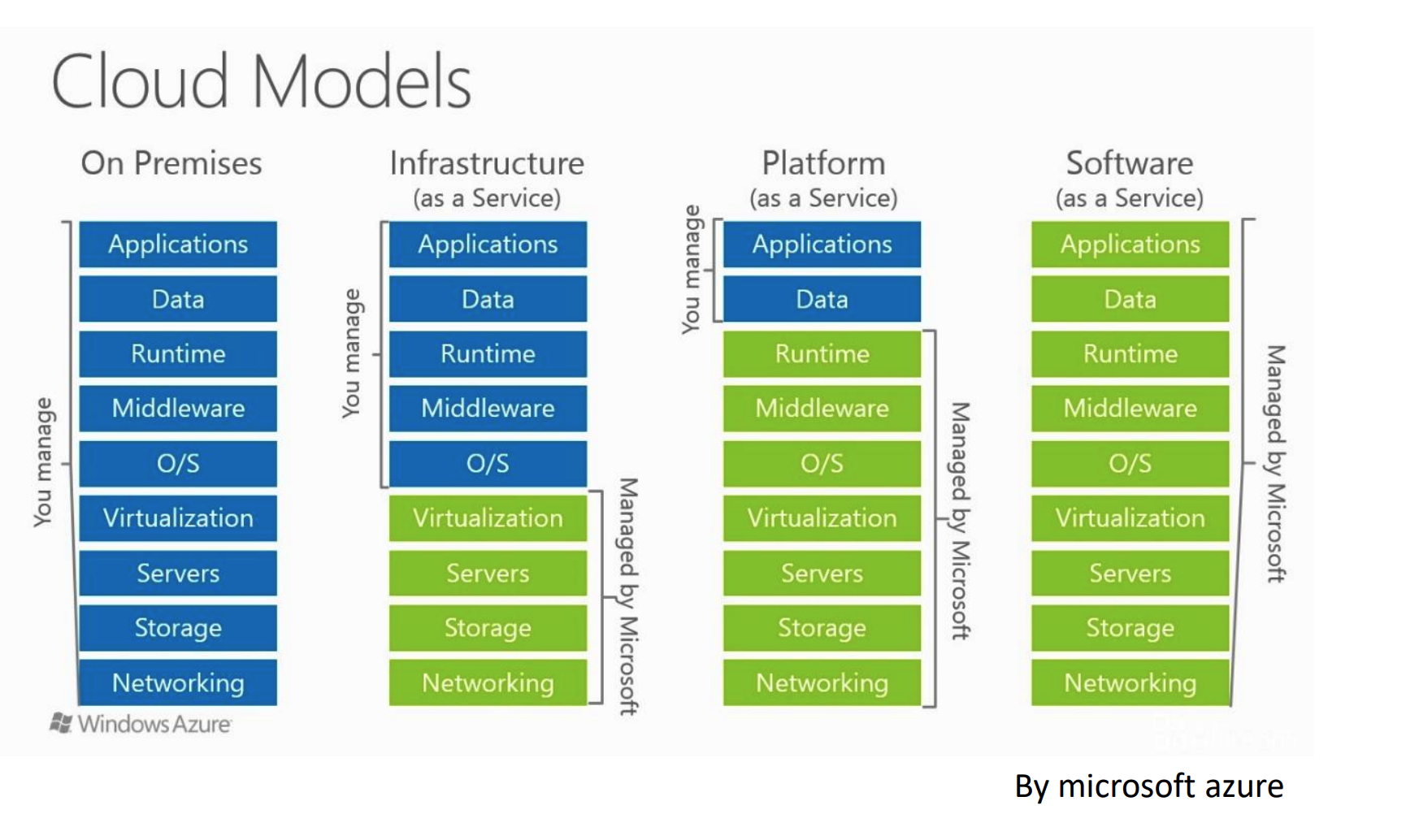 Cloud Models

On Premises

You manage

Applications
Data
Runtime
Middleware
O/S
Virtualization
Servers
Storage
Networking

Infrastructure
(as a Service)

You manage

Applications
Data
Runtime
Middleware
O/S
Virtualization
Servers
Storage
Networking

Managed by Microsoft

Platform
(as a Service)

You manage

Applications
Data
Runtime
Middleware
O/S
Virtualization
Servers
Storage
Networking

Managed by Microsoft

Software
(as a Service)

Applications
Data
Runtime
Middleware
O/S
Virtualization
Servers
Storage
Networking

Managed by Microsoft

Windows Azure

By microsoft azure